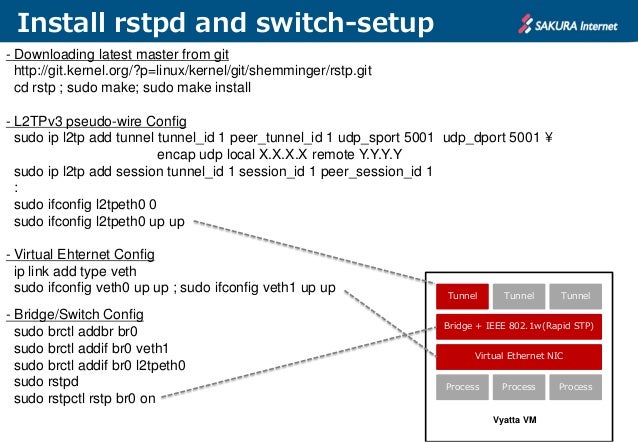 Install rstpd and switch-setup

SAKURA Internet

- Downloading latest master from git
http://git.kernel.org/?p=linux/kernel/git/shemminger/rstp.git
cd rstp ; sudo make; sudo make install

- L2TPv3 pseudo-wire Config
sudo ip l2tp add tunnel tunnel_id 1 peer_tunnel_id 1 udp_sport 5001 udp_dport 5001 ¥
encap udp local X.X.X.X remote Y.Y.Y.Y
sudo ip l2tp add session tunnel_id 1 session_id 1 peer_session_id 1
:
sudo ifconfig l2tpeth0 0
sudo ifconfig l2tpeth0 up up

- Virtual Ehternet Config
ip link add type veth
sudo ifconfig veth0 up up ; sudo ifconfig veth1 up up

- Bridge/Switch Config
sudo brctl addbr br0
sudo brctl addif br0 veth1
sudo brctl addif br0 l2tpeth0
sudo rstpd
sudo rstpctl rstp br0 on

Tunnel
Tunnel
Tunnel
Bridge + IEEE 802.1w(Rapid STP)
Virtual Ethernet NIC
Process
Process
Process
Vyatta VM